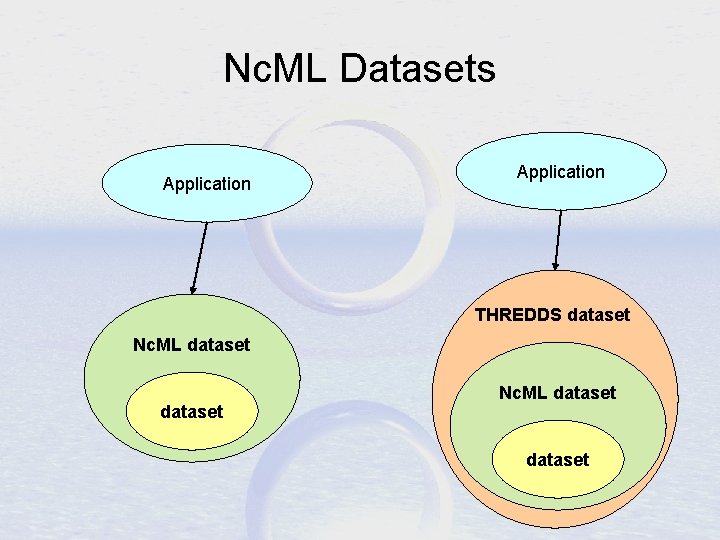 NcML Datasets

Application

NcML dataset

dataset

Application

THREDDS dataset

NcML dataset

dataset